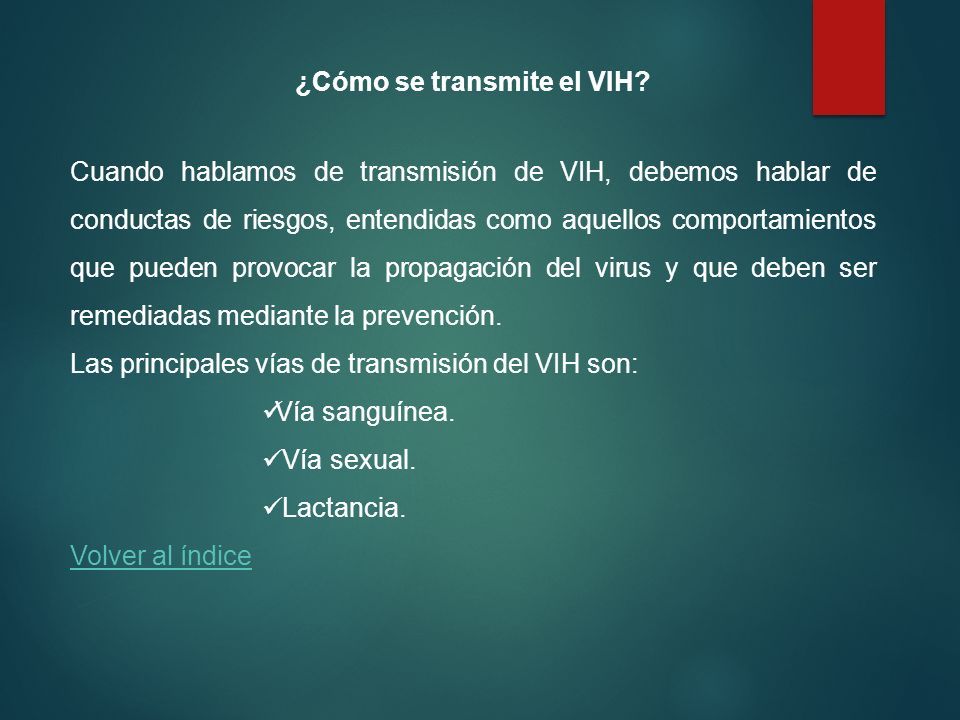 ¿Cómo se transmite el VIH?

Cuando hablamos de transmisión de VIH, debemos hablar de conductas de riesgos, entendidas como aquellos comportamientos que pueden provocar la propagación del virus y que deben ser remediadas mediante la prevención.

Las principales vías de transmisión del VIH son:

✓Vía sanguínea.

✓Vía sexual.

✓Lactancia.

Volver al índice